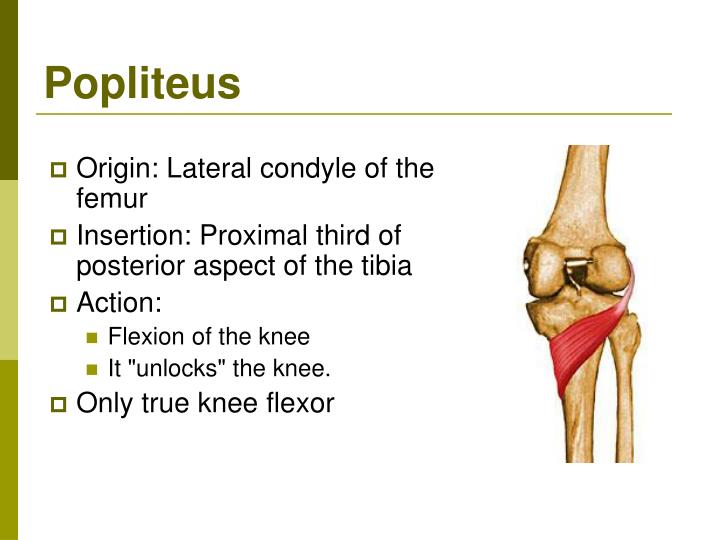 Popliteus

Origin: Lateral condyle of the femur

Insertion: Proximal third of posterior aspect of the tibia

Action:

Flexion of the knee

It "unlocks" the knee.

Only true knee flexor